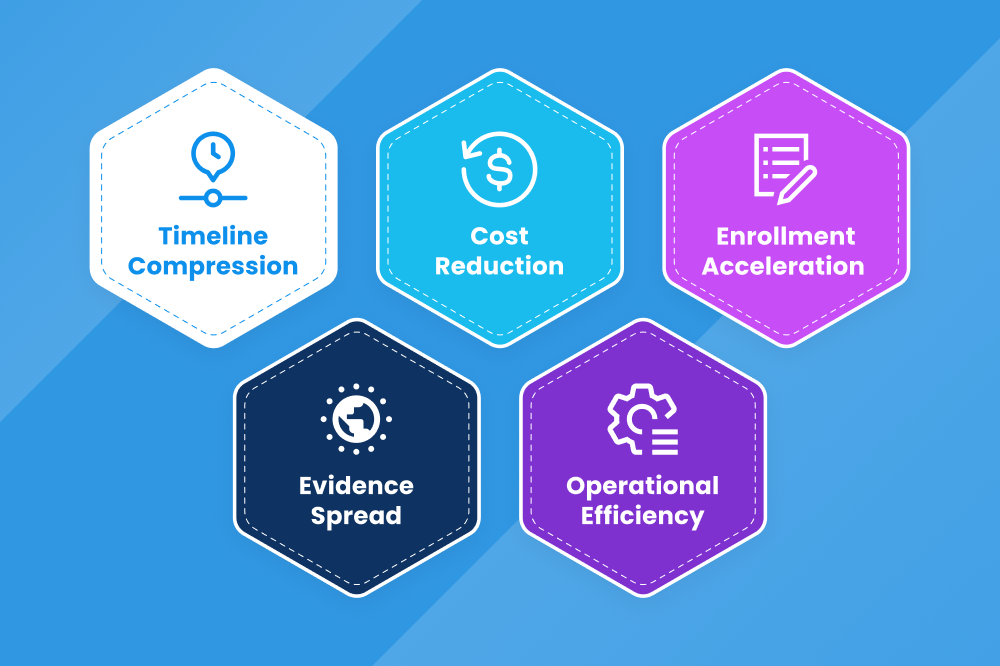 Timeline Compression

Cost Reduction

Enrollment Acceleration

Evidence Spread

Operational Efficiency